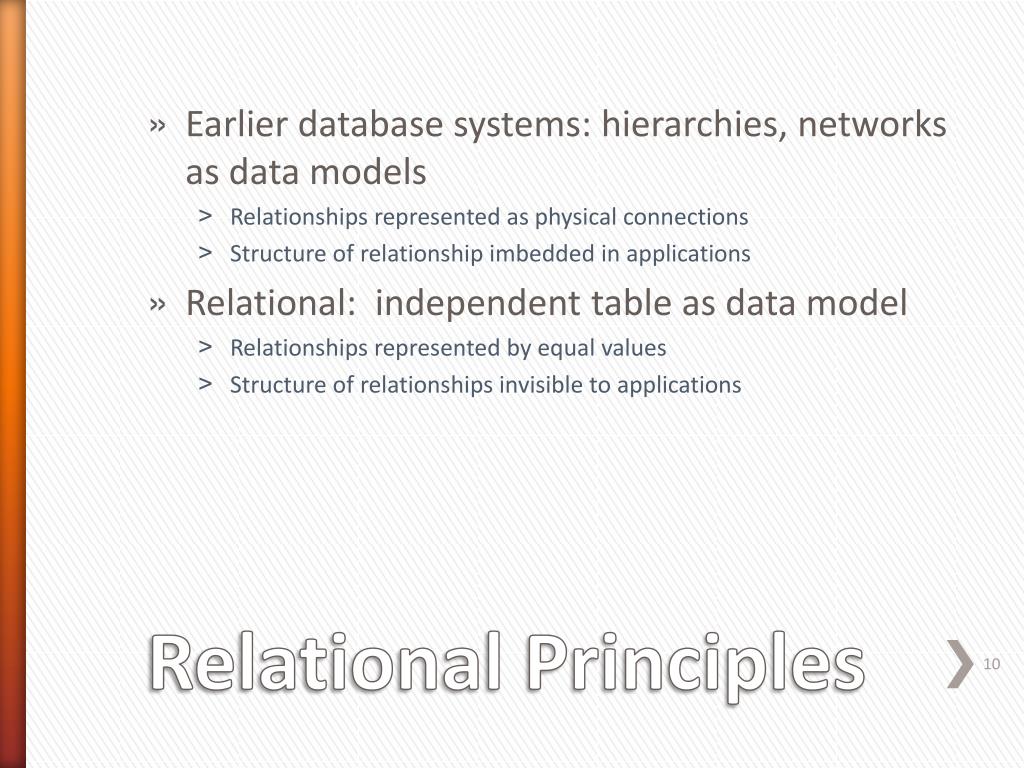 » Earlier database systems: hierarchies, networks as data models

> Relationships represented as physical connections
> Structure of relationship imbedded in applications

» Relational: independent table as data model

> Relationships represented by equal values
> Structure of relationships invisible to applications

Relational Principles

10